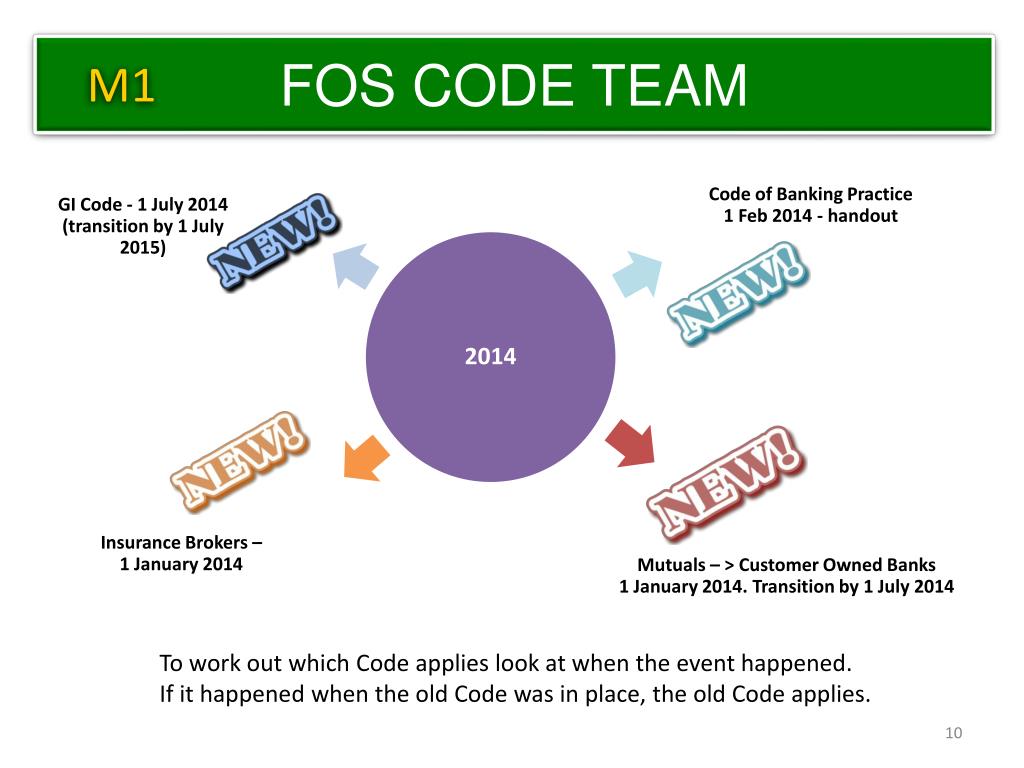 M1 FOS CODE TEAM

GI Code - 1 July 2014 (transition by 1 July 2015)

NEW!

Code of Banking Practice
1 Feb 2014 - handout

NEW!

2014

NEW!

NEW!

Insurance Brokers –
1 January 2014

Mutuals – > Customer Owned Banks
1 January 2014. Transition by 1 July 2014

To work out which Code applies look at when the event happened.
If it happened when the old Code was in place, the old Code applies.

10